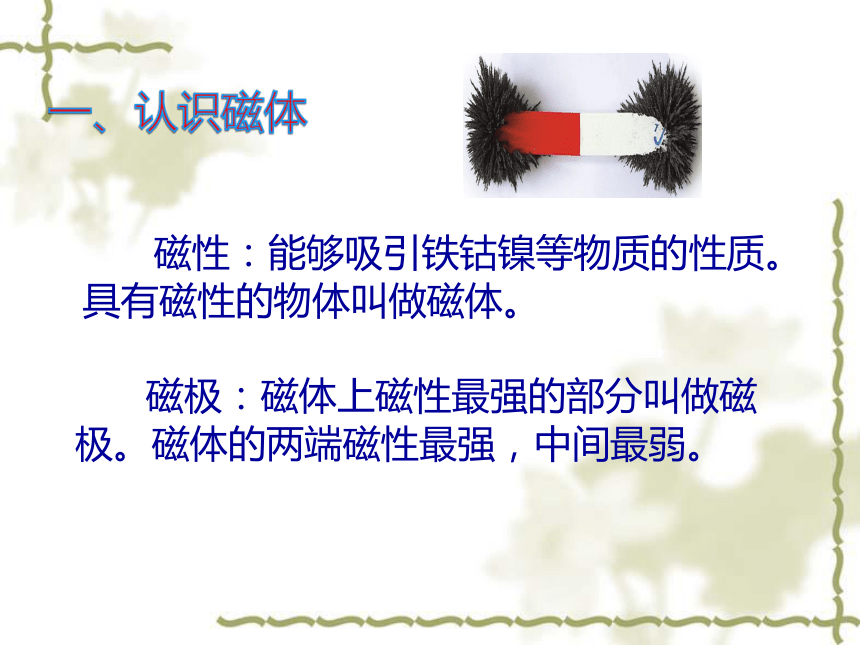 一、认识磁体

磁性：能够吸引铁钴镍等物质的性质。具有磁性的物体叫做磁体。

磁极：磁体上磁性最强的部分叫做磁极。磁体的两端磁性最强，中间最弱。